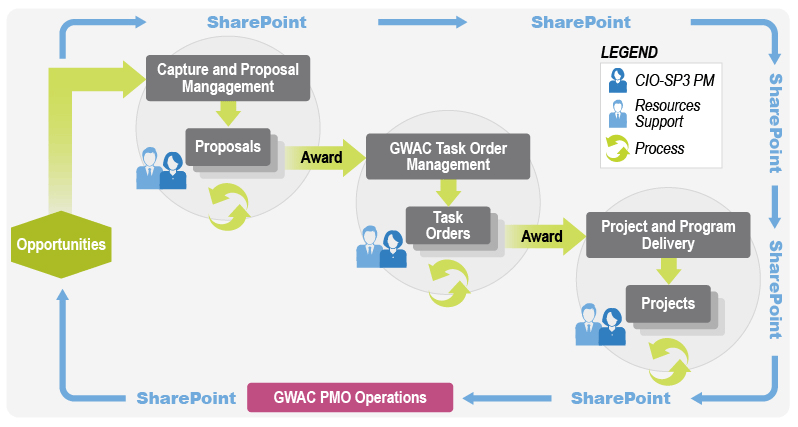 SharePoint

SharePoint

LEGEND

CIO-SP3 PM

Resources Support

Process

SharePoint

SharePoint

Capture and Proposal Mangagement

Proposals

Award

GWAC Task Order Management

Task Orders

Award

Project and Program Delivery

Projects

Opportunities

SharePoint

GWAC PMO Operations

SharePoint